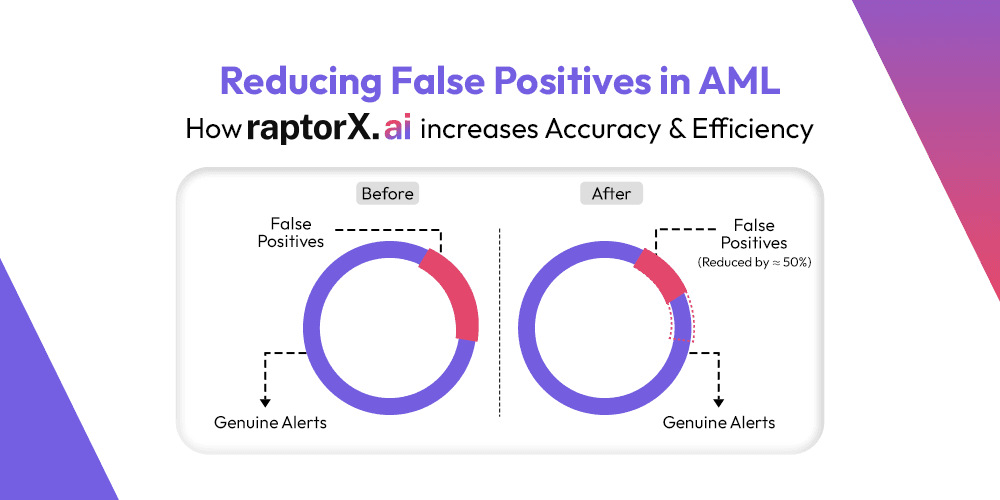 Reducing False Positives in AML

How raptorX.ai increases Accuracy & Efficiency

Before

False Positives

Genuine Alerts

After

False Positives
(Reduced by ≈ 50%)

Genuine Alerts